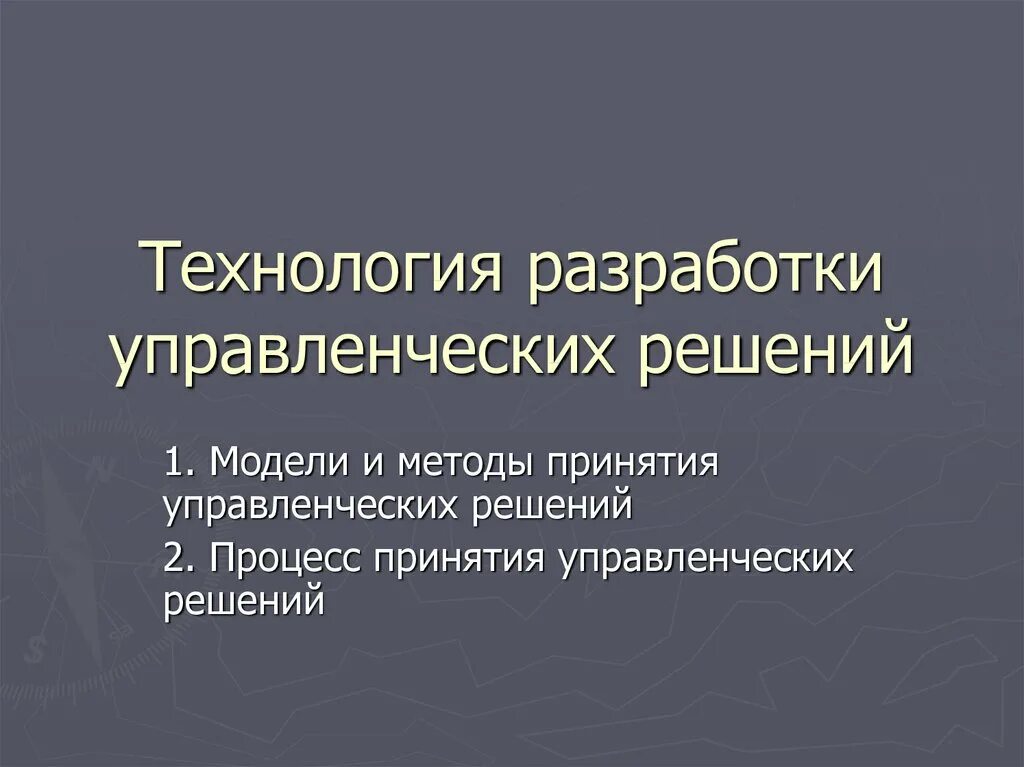 Технология разработки управленческих решений

1. Модели и методы принятия управленческих решений

2. Процесс принятия управленческих решений